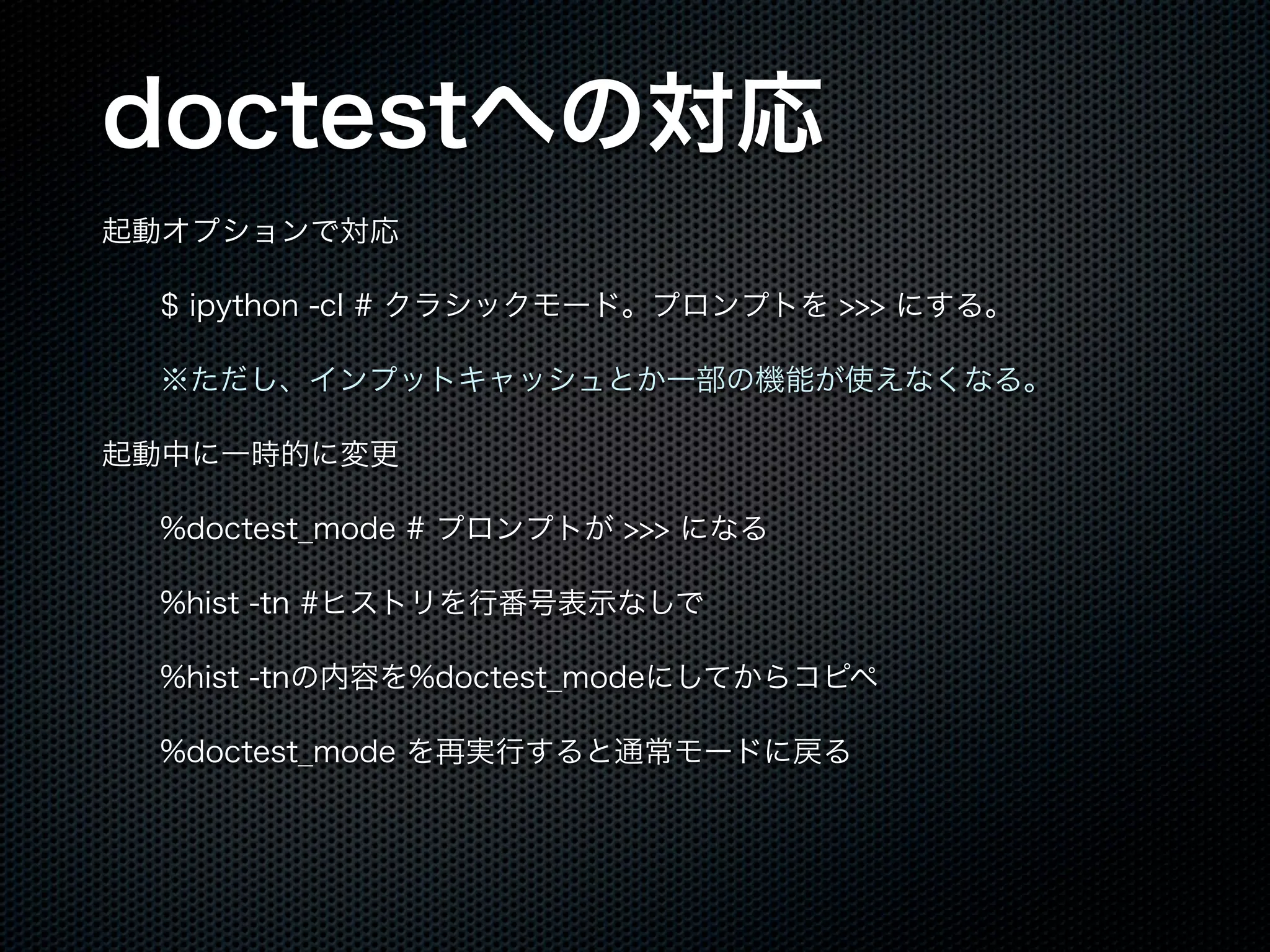 doctestへの対応

起動オプションで対応

$ ipython -cl # クラシックモード。プロンプトを >>> にする。

※ただし、インプットキャッシュとか一部の機能が使えなくなる。

起動中に一時的に変更

%doctest_mode # プロンプトが >>> になる

%hist -tn #ヒストリを行番号表示なしで

%hist -tnの内容を%doctest_modeにしてからコピペ

%doctest_mode を再実行すると通常モードに戻る